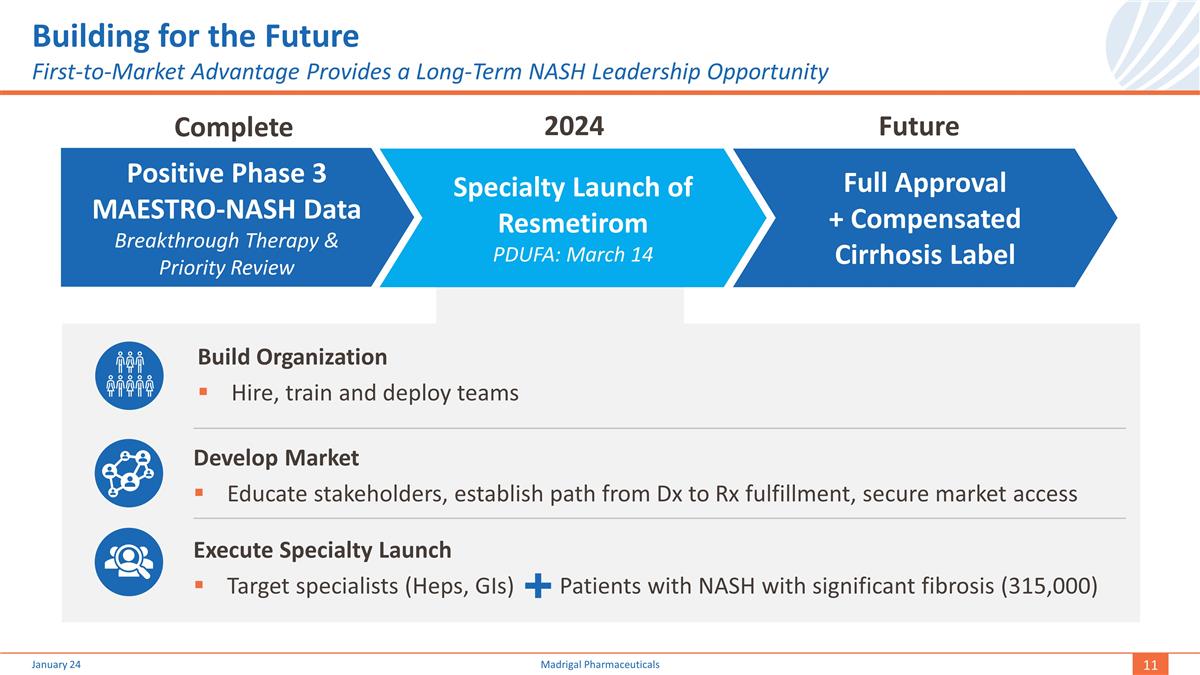 Building for the Future
First-to-Market Advantage Provides a Long-Term NASH Leadership Opportunity

Complete

Positive Phase 3 MAESTRO-NASH Data
Breakthrough Therapy & Priority Review

2024

Specialty Launch of Resmetirom
PDUFA: March 14

Future

Full Approval + Compensated Cirrhosis Label

Build Organization
▪ Hire, train and deploy teams

Develop Market
▪ Educate stakeholders, establish path from Dx to Rx fulfillment, secure market access

Execute Specialty Launch
▪ Target specialists (Heps, GIs) + Patients with NASH with significant fibrosis (315,000)

January 24

Madrigal Pharmaceuticals

11